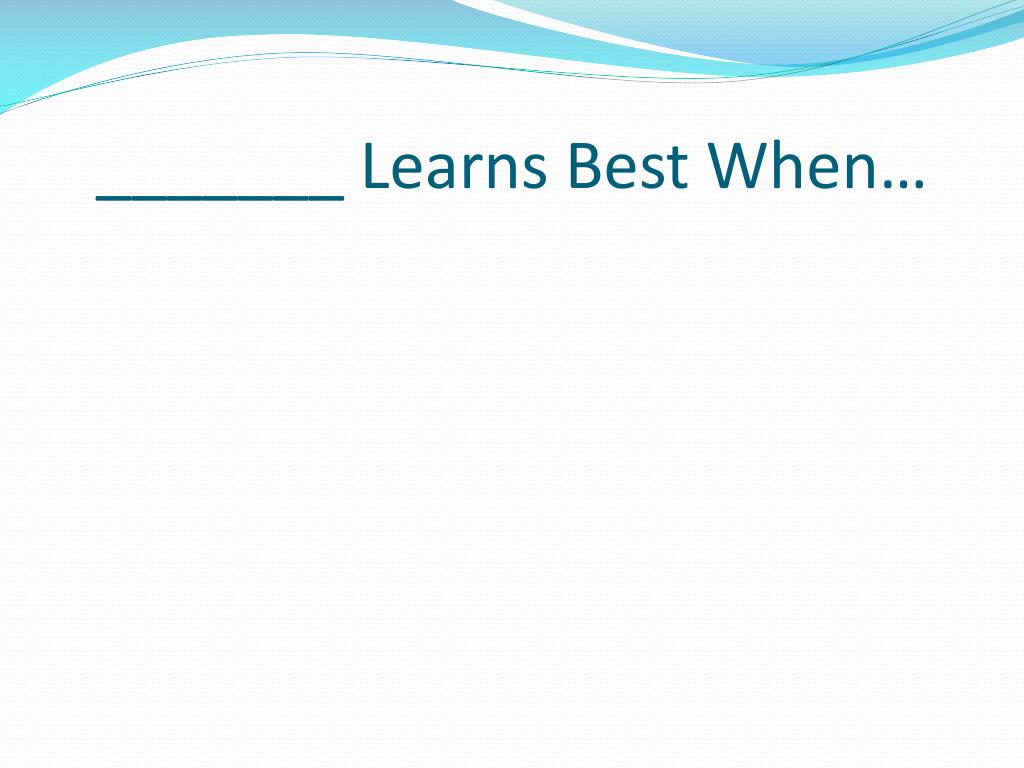 ________ Learns Best When…